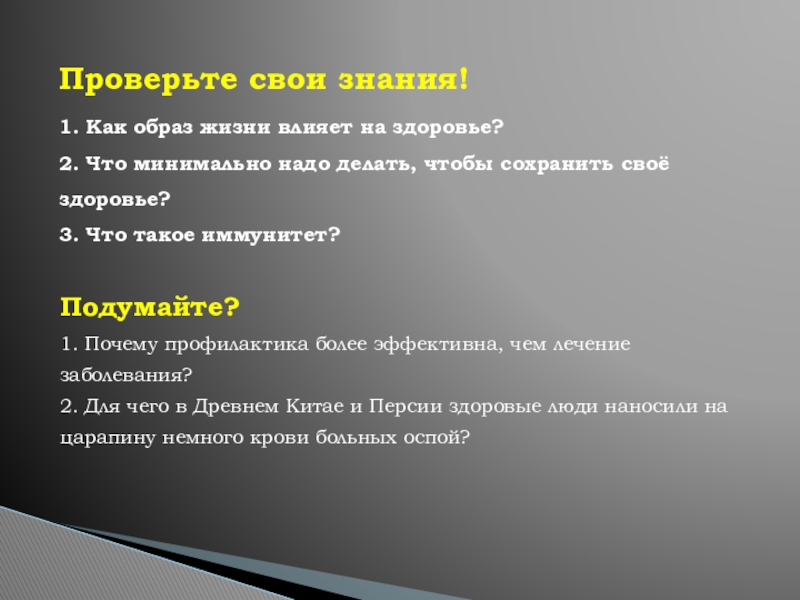 Проверьте свои знания!

1. Как образ жизни влияет на здоровье?

2. Что минимально надо делать, чтобы сохранить своё здоровье?

3. Что такое иммунитет?

Подумайте?

1. Почему профилактика более эффективна, чем лечение заболевания?

2. Для чего в Древнем Китае и Персии здоровые люди наносили на царапину немного крови больных оспой?